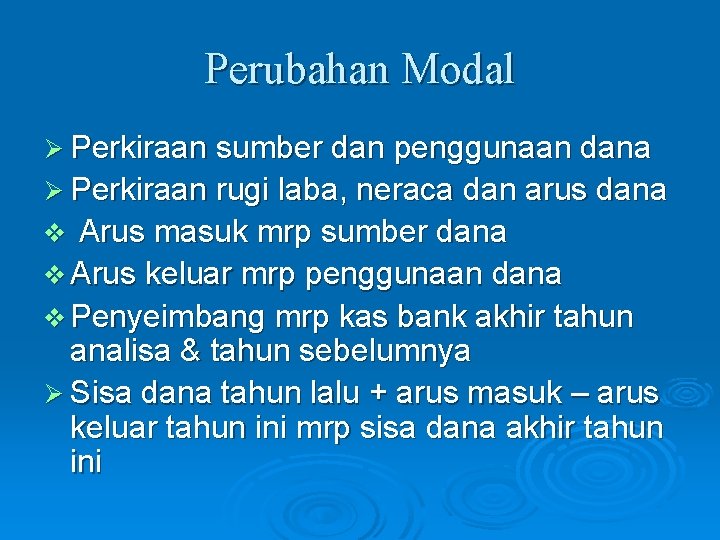 Perubahan Modal

➢ Perkiraan sumber dan penggunaan dana
➢ Perkiraan rugi laba, neraca dan arus dana
❖ Arus masuk mrp sumber dana
❖ Arus keluar mrp penggunaan dana
❖ Penyeimbang mrp kas bank akhir tahun analisa & tahun sebelumnya
➢ Sisa dana tahun lalu + arus masuk – arus keluar tahun ini mrp sisa dana akhir tahun ini